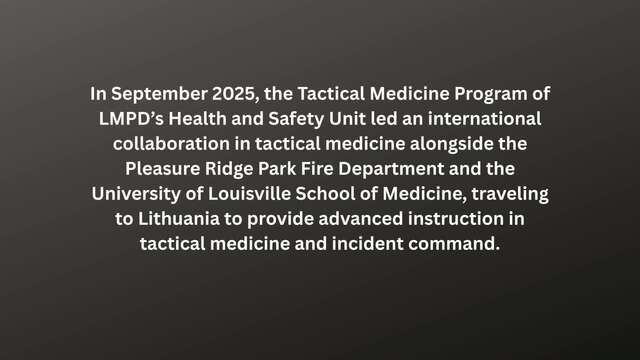 In September 2025, the Tactical Medicine Program of LMPD’s Health and Safety Unit led an international collaboration in tactical medicine alongside the Pleasure Ridge Park Fire Department and the University of Louisville School of Medicine, traveling to Lithuania to provide advanced instruction in tactical medicine and incident command.